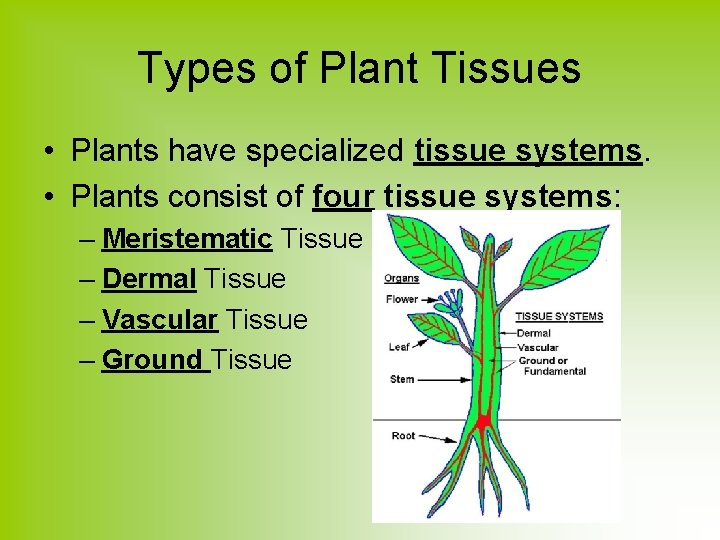 Types of Plant Tissues

• Plants have specialized tissue systems.
• Plants consist of four tissue systems:
– Meristematic Tissue
– Dermal Tissue
– Vascular Tissue
– Ground Tissue

Organs
Flower
Leaf
Stem
Root

TISSUE SYSTEMS
Dermal
Vascular
Ground or Fundamental